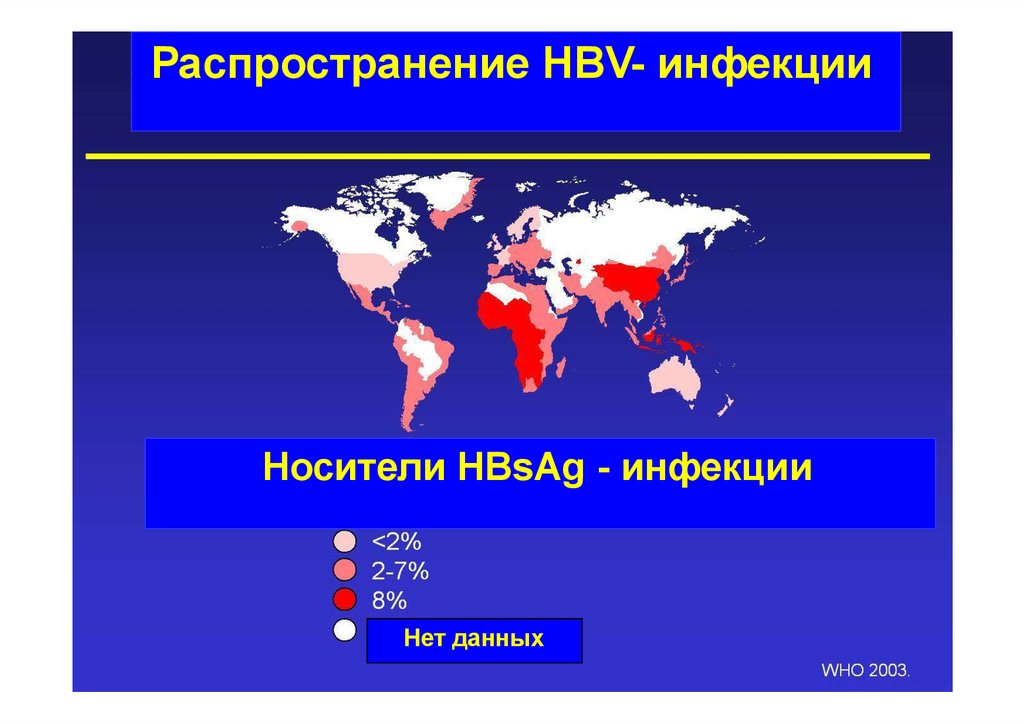 Распространение HBV- инфекции

Носители HBsAg - инфекции

<2%
2-7%
8%
Нет данных

WHO 2003.